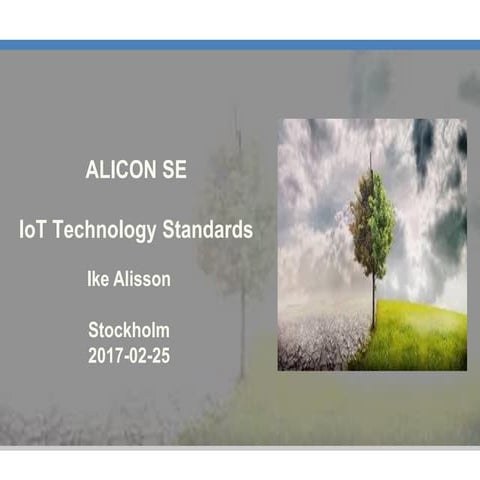 ALICON SE

IoT Technology Standards

Ike Alisson

Stockholm
2017-02-25